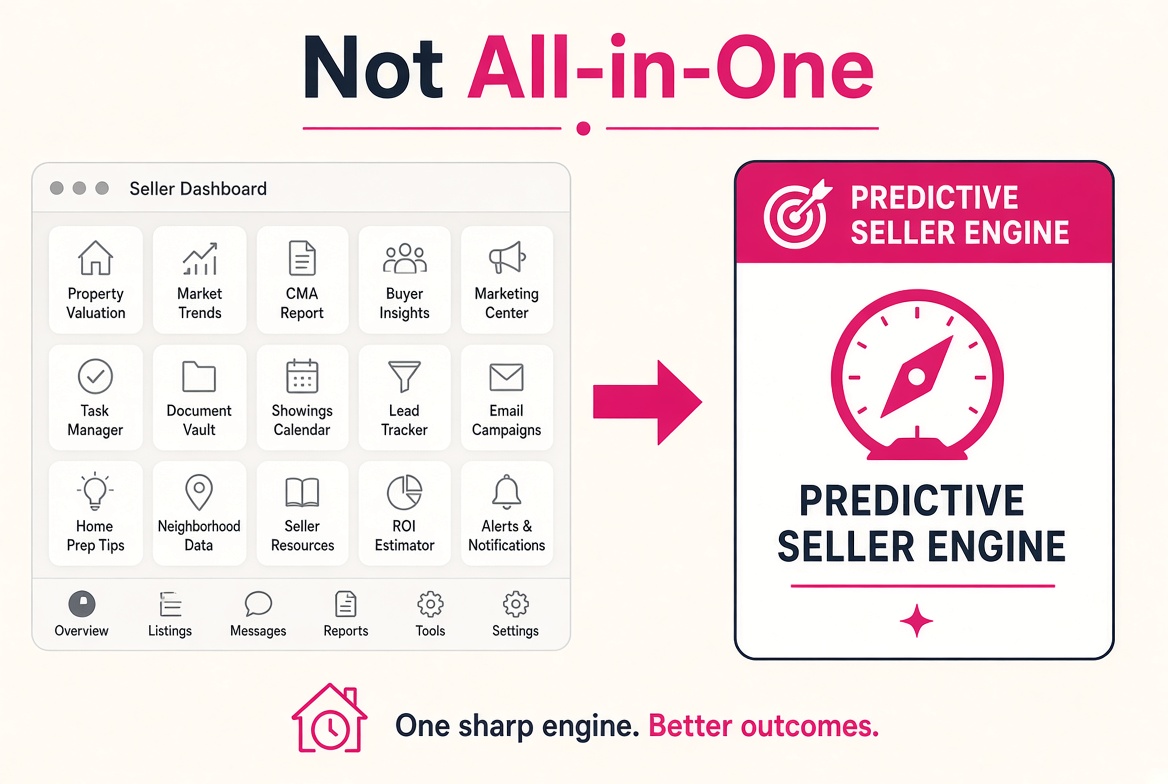 Not All-in-One

Seller Dashboard

Property Valuation

Market Trends

CMA Report

Buyer Insights

Marketing Center

Task Manager

Document Vault

Showings Calendar

Lead Tracker

Email Campaigns

Home Prep Tips

Neighborhood Data

Seller Resources

ROI Estimator

Alerts & Notifications

Overview

Listings

Messages

Reports

Tools

Settings

PREDICTIVE SELLER ENGINE

PREDICTIVE SELLER ENGINE

One sharp engine. Better outcomes.